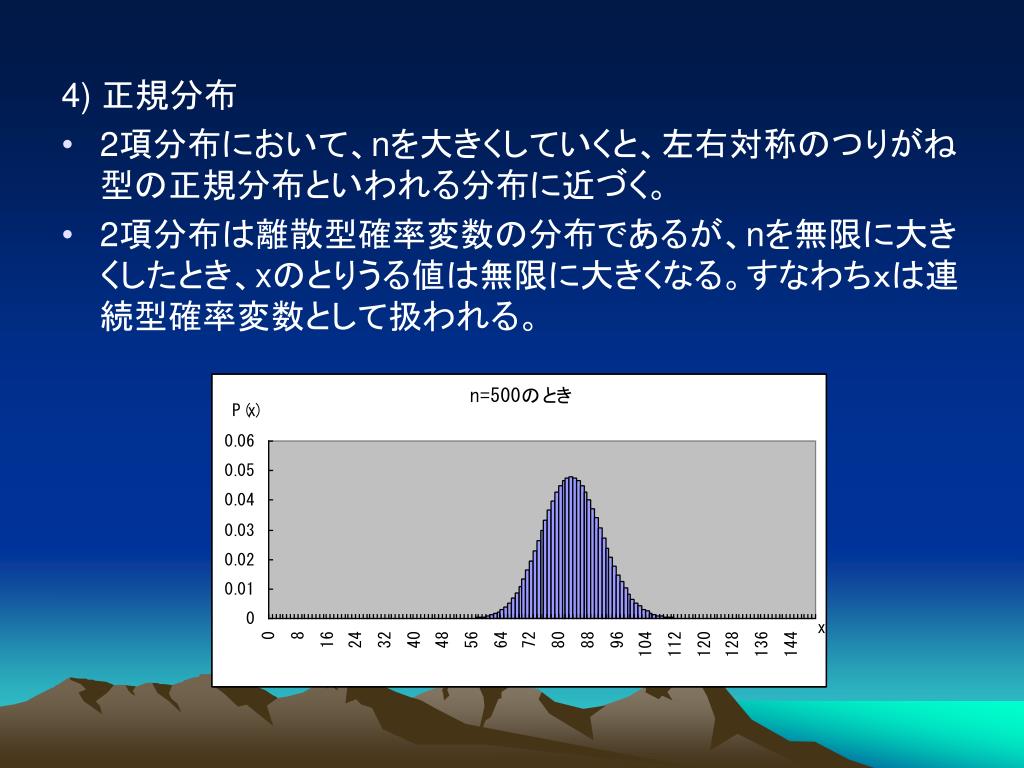 4) 正規分布

• 2項分布において、nを大きくしていくと、左右対称のつりがね型の正規分布といわれる分布に近づく。

• 2項分布は離散型確率変数の分布であるが、nを無限に大きくしたとき、xのとりうる値は無限に大きくなる。すなわちxは連続型確率変数として扱われる。

n=500のとき

P (x)

0.06
0.05
0.04
0.03
0.02
0.01
0

0 8 16 24 32 40 48 56 64 72 80 88 96 104 112 120 128 136 144

x